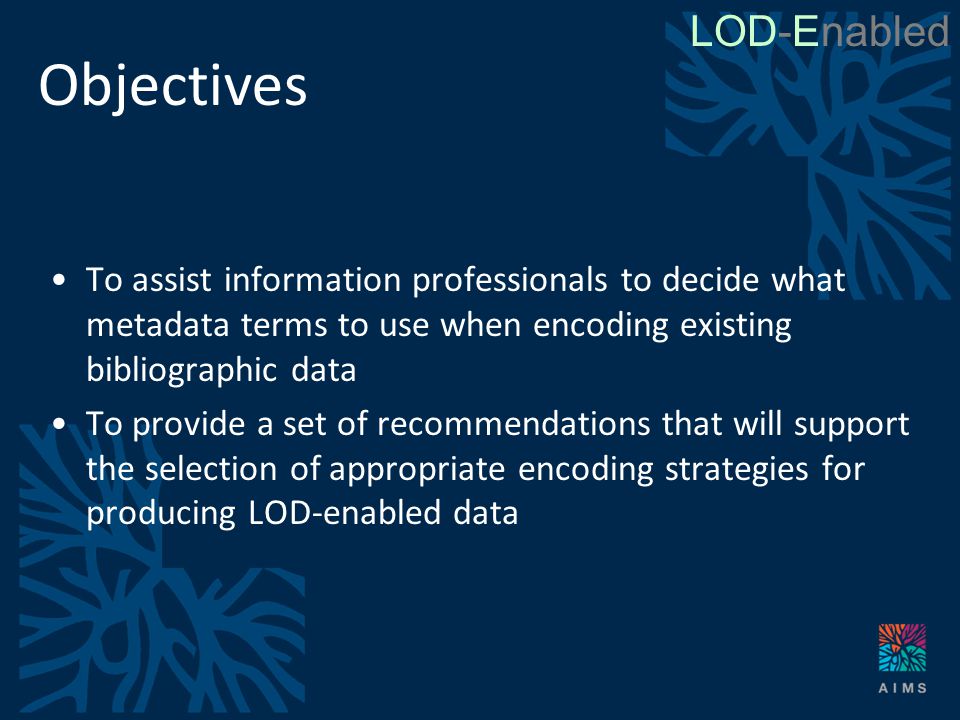 LOD-Enabled

Objectives

• To assist information professionals to decide what metadata terms to use when encoding existing bibliographic data

• To provide a set of recommendations that will support the selection of appropriate encoding strategies for producing LOD-enabled data

AIMS